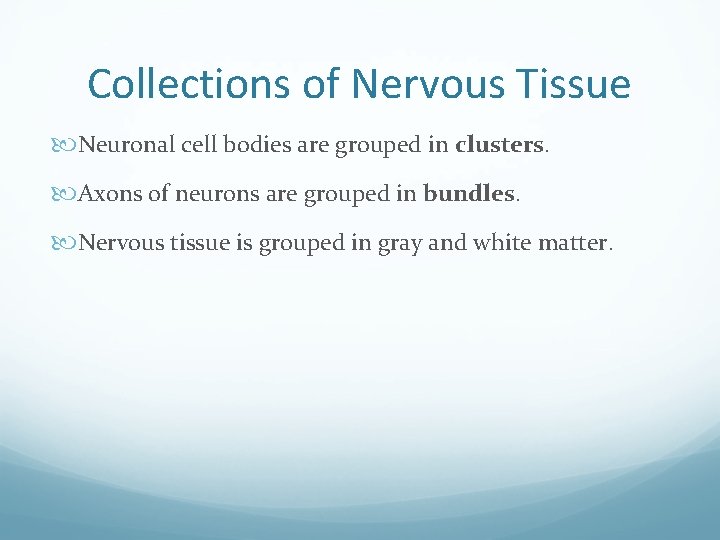 Collections of Nervous Tissue

Neuronal cell bodies are grouped in clusters.

Axons of neurons are grouped in bundles.

Nervous tissue is grouped in gray and white matter.